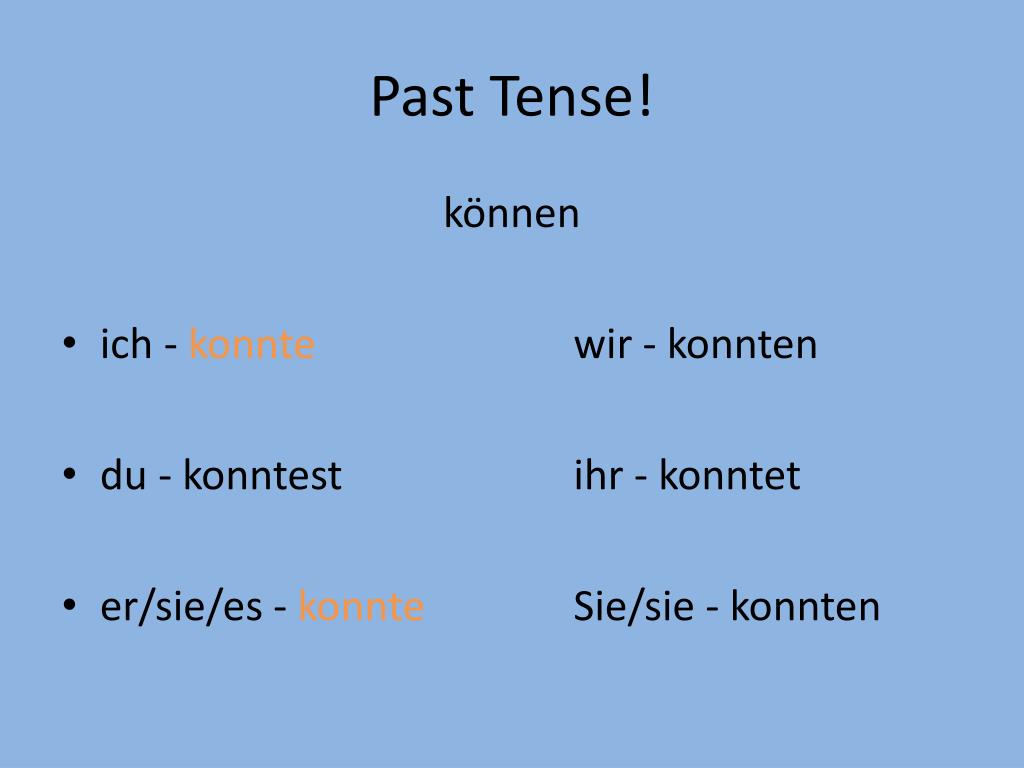 Past Tense!

können

• ich - konnte

• du - konntest

• er/sie/es - konnte

wir - konnten

ihr - konntet

Sie/sie - konnten